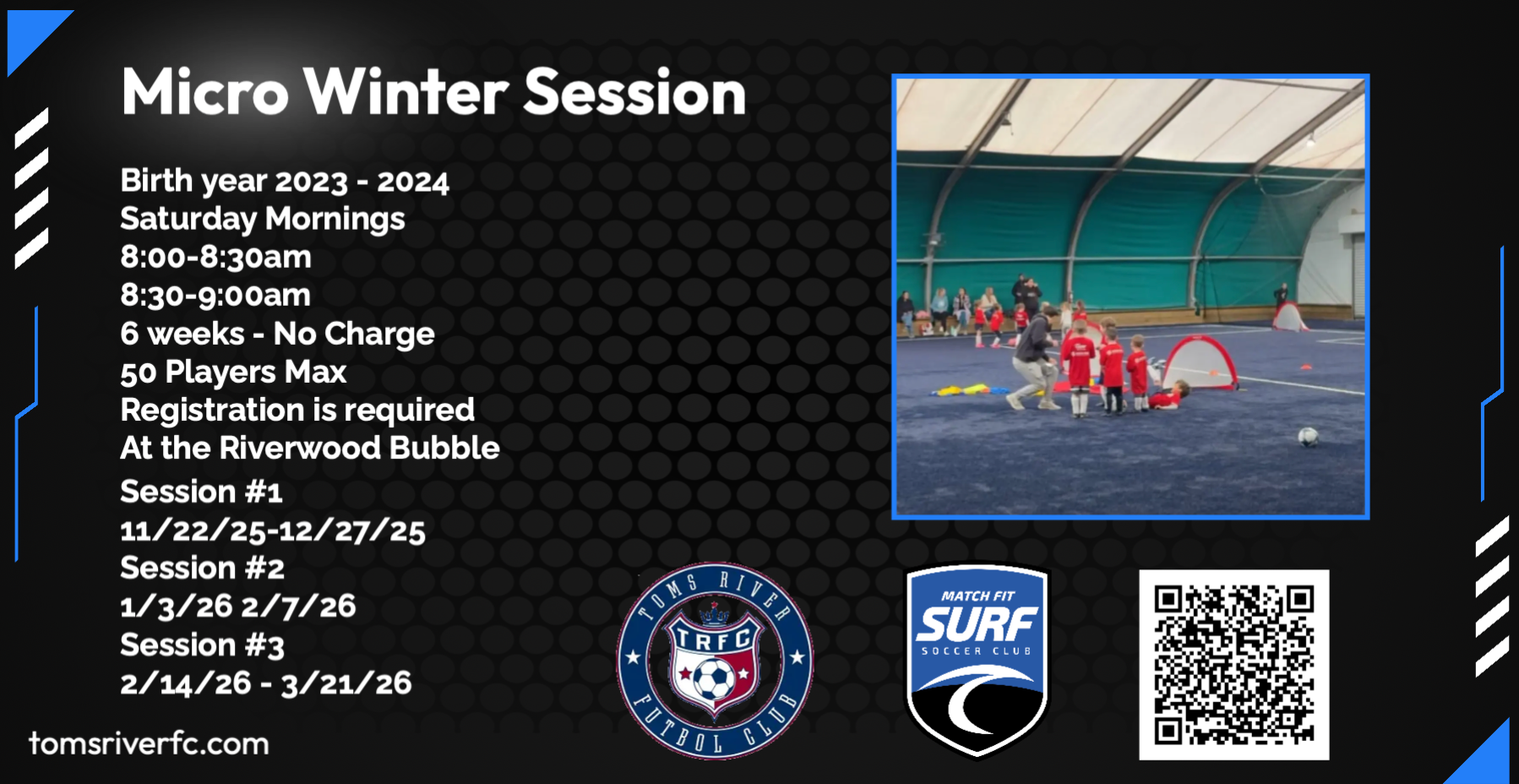 Micro Winter Session

Birth year 2023 - 2024
Saturday Mornings
8:00-8:30am
8:30-9:00am
6 weeks - No Charge
50 Players Max
Registration is required
At the Riverwood Bubble

Session #1
11/22/25-12/27/25
Session #2
1/3/26 2/7/26
Session #3
2/14/26 - 3/21/26

tomsriverfc.com

TOMS RIVER
TRFC
FUTBOL CLUB

MATCH FIT
SURF
SOCCER CLUB